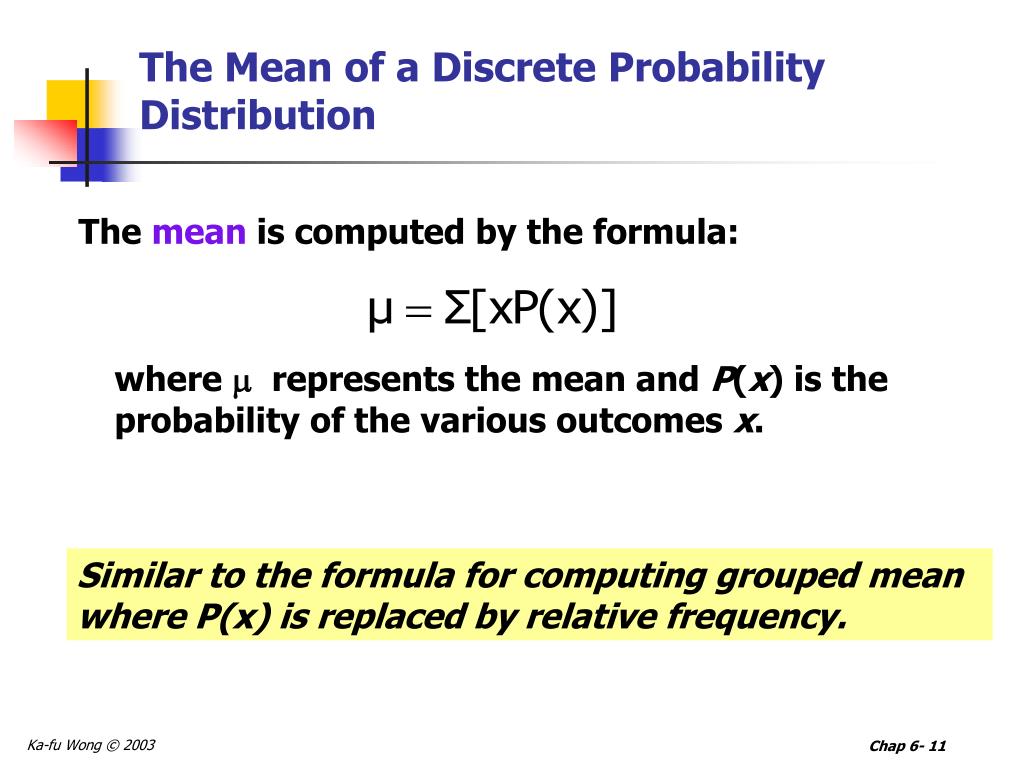 The Mean of a Discrete Probability Distribution

The mean is computed by the formula:

$\mu = \Sigma[xP(x)]$

where $\mu$ represents the mean and $P(x)$ is the probability of the various outcomes $x$.

Similar to the formula for computing grouped mean where P(x) is replaced by relative frequency.

Ka-fu Wong © 2003

Chap 6- 11